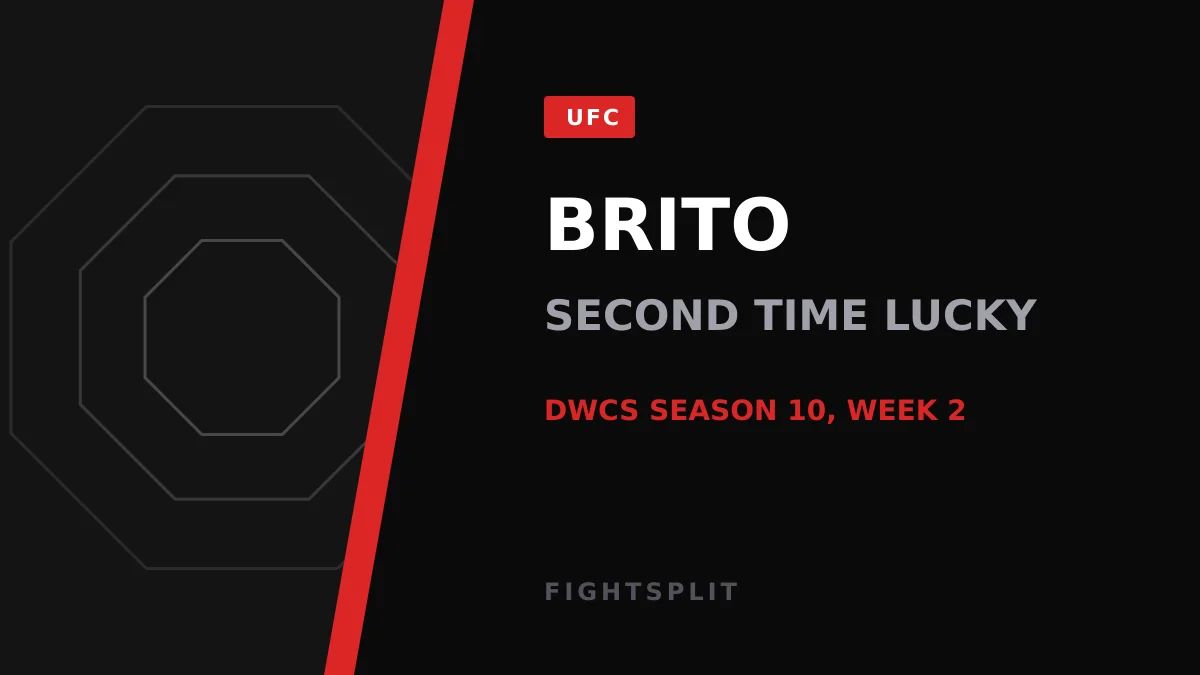 UFC

BRITO

SECOND TIME LUCKY

DWCS SEASON 10, WEEK 2

FIGHTSPLIT